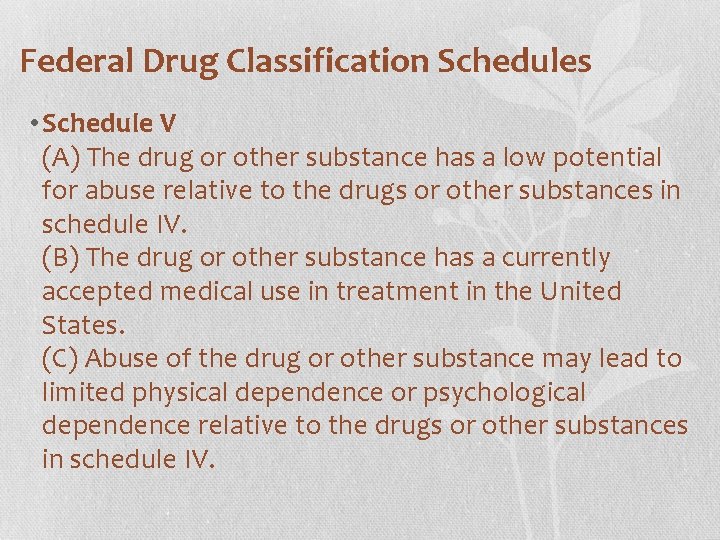 Federal Drug Classification Schedules

• Schedule V
(A) The drug or other substance has a low potential for abuse relative to the drugs or other substances in schedule IV.
(B) The drug or other substance has a currently accepted medical use in treatment in the United States.
(C) Abuse of the drug or other substance may lead to limited physical dependence or psychological dependence relative to the drugs or other substances in schedule IV.